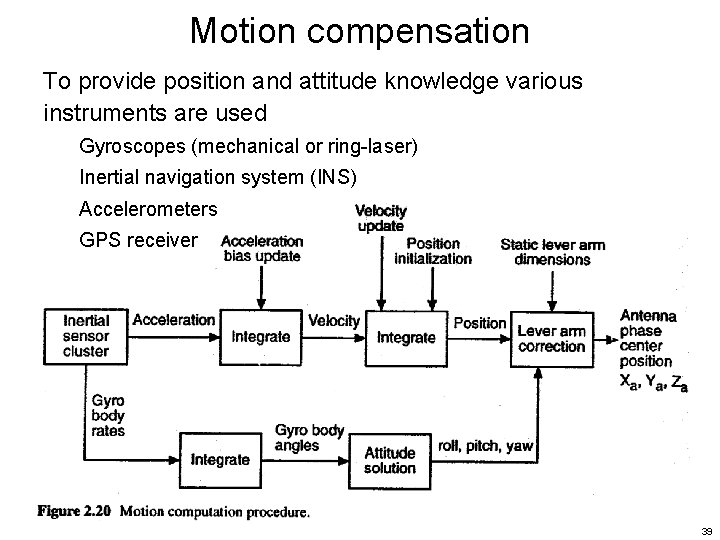 Motion compensation

To provide position and attitude knowledge various instruments are used

Gyroscopes (mechanical or ring-laser)

Inertial navigation system (INS)

Accelerometers

GPS receiver

Acceleration bias update

Velocity update

Position initialization

Static lever arm dimensions

Inertial sensor cluster

Acceleration

Integrate

Velocity

Integrate

Position

Lever arm correction

Antenna phase center position $X_a, Y_a, Z_a$

Gyro body rates

Integrate

Gyro body angles

Attitude solution

roll, pitch, yaw

Figure 2.20 Motion computation procedure.

39